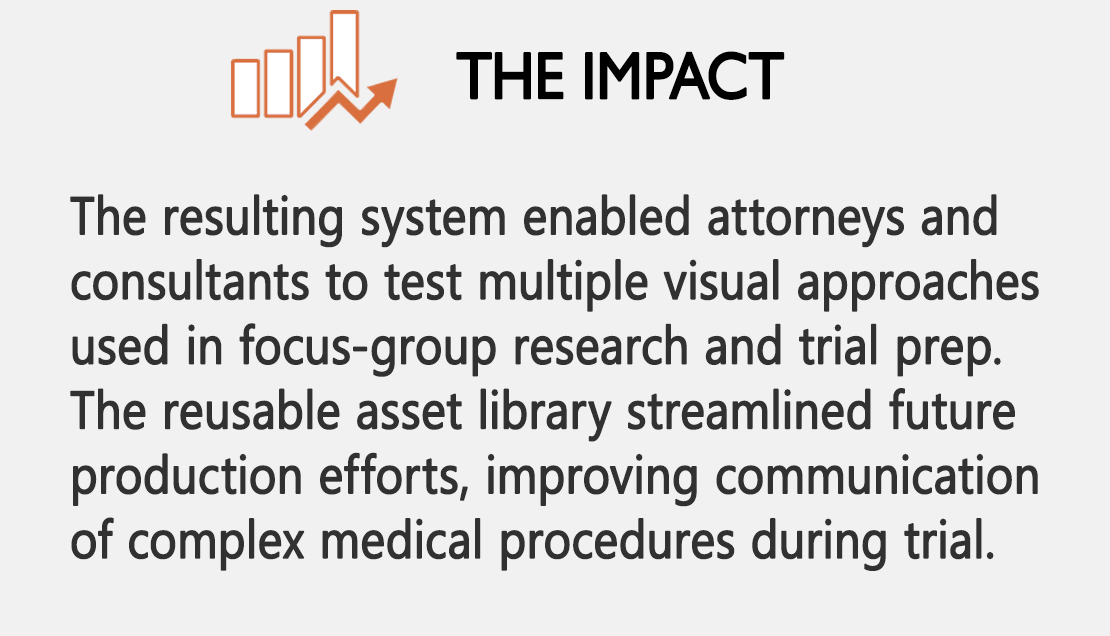 THE IMPACT

The resulting system enabled attorneys and consultants to test multiple visual approaches used in focus-group research and trial prep. The reusable asset library streamlined future production efforts, improving communication of complex medical procedures during trial.